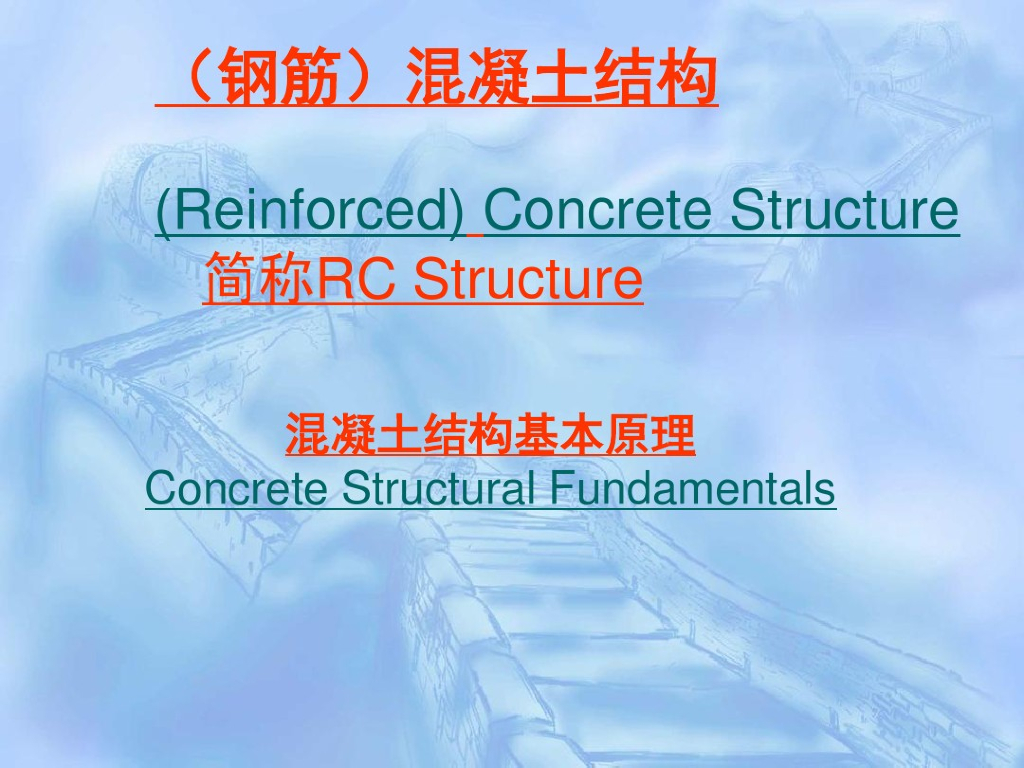 （钢筋）混凝土结构

(Reinforced) Concrete Structure
简称RC Structure

混凝土结构基本原理
Concrete Structural Fundamentals